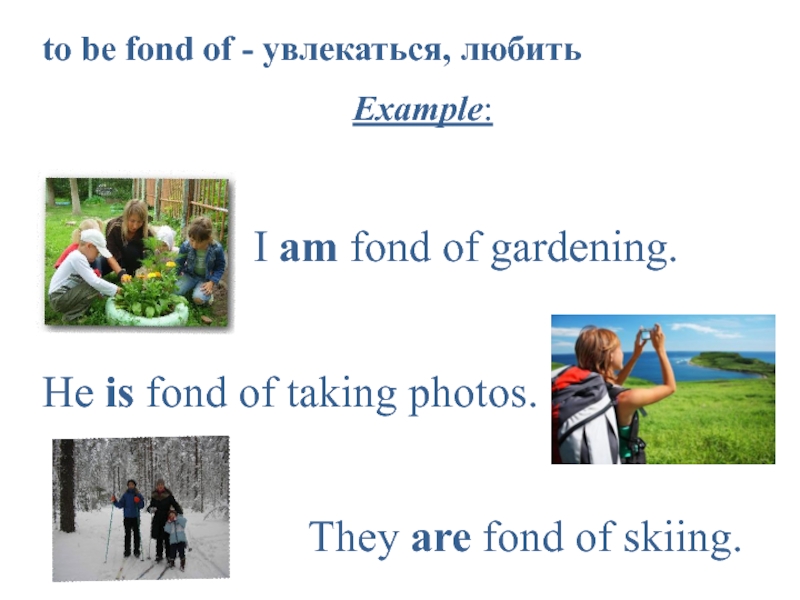 to be fond of - увлекаться, любить

Example:

I am fond of gardening.

He is fond of taking photos.

They are fond of skiing.